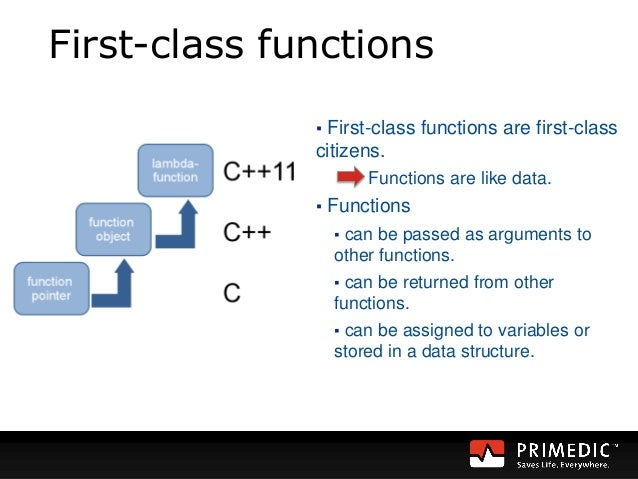 First-class functions

lambda-function

C++11

function object

C++

function pointer

C

▪ First-class functions are first-class citizens.

Functions are like data.

▪ Functions

▪ can be passed as arguments to other functions.

▪ can be returned from other functions.

▪ can be assigned to variables or stored in a data structure.

PRIMEDIC™
Saves Life. Everywhere.